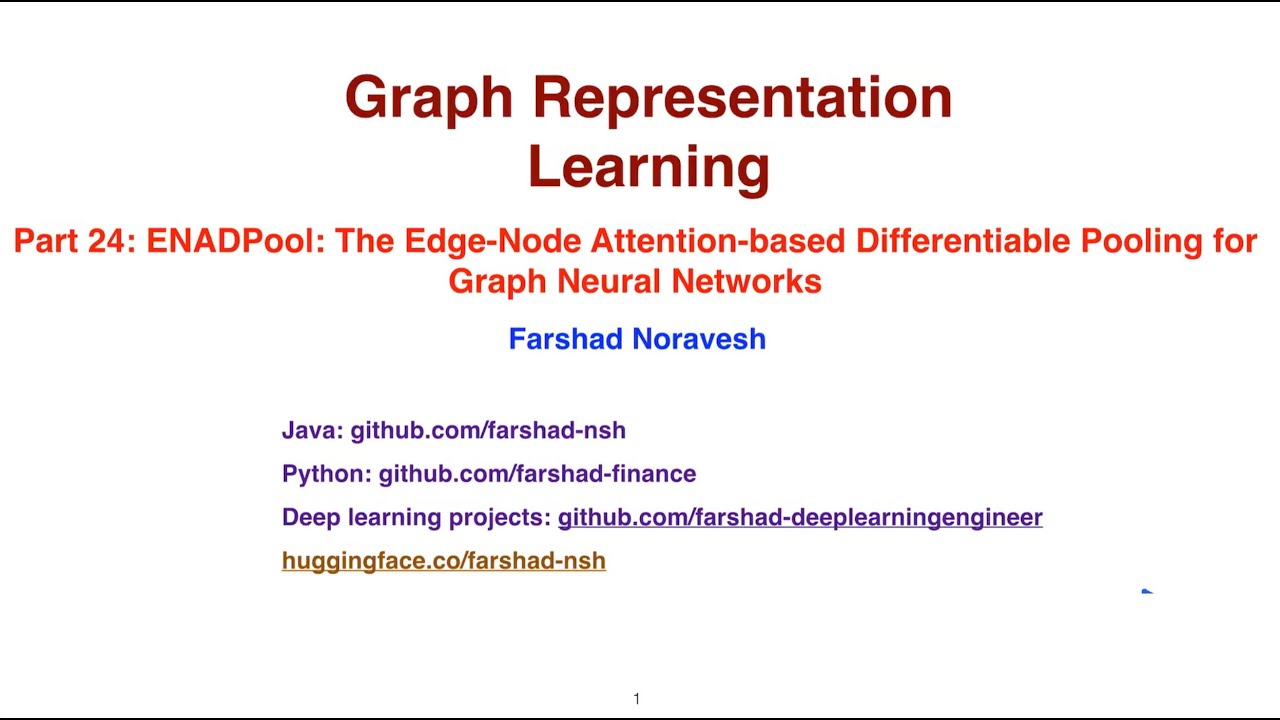 Graph Representation Learning

Part 24: ENADPool: The Edge-Node Attention-based Differentiable Pooling for Graph Neural Networks

Farshad Noravesh

Java: github.com/farshad-nsh

Python: github.com/farshad-finance

Deep learning projects: github.com/farshad-deeplearningengineer

huggingface.co/farshad-nsh

1